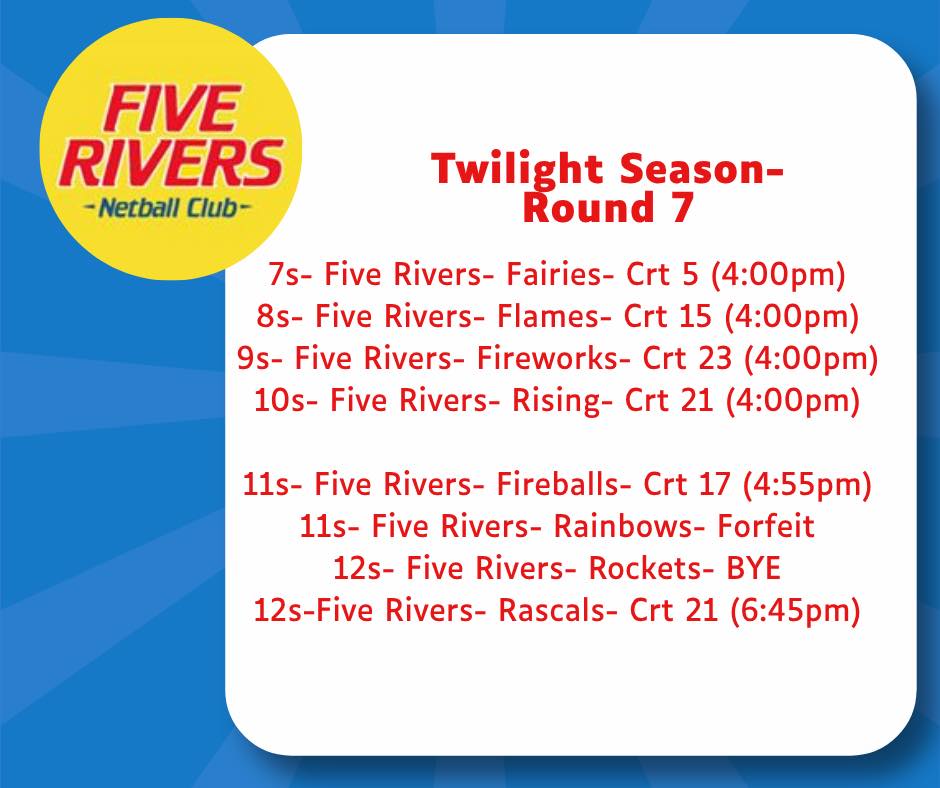 FIVE RIVERS
-Netball Club-

Twilight Season-
Round 7

7s- Five Rivers- Fairies- Crt 5 (4:00pm)
8s- Five Rivers- Flames- Crt 15 (4:00pm)
9s- Five Rivers- Fireworks- Crt 23 (4:00pm)
10s- Five Rivers- Rising- Crt 21 (4:00pm)

11s- Five Rivers- Fireballs- Crt 17 (4:55pm)
11s- Five Rivers- Rainbows- Forfeit
12s- Five Rivers- Rockets- BYE
12s-Five Rivers- Rascals- Crt 21 (6:45pm)